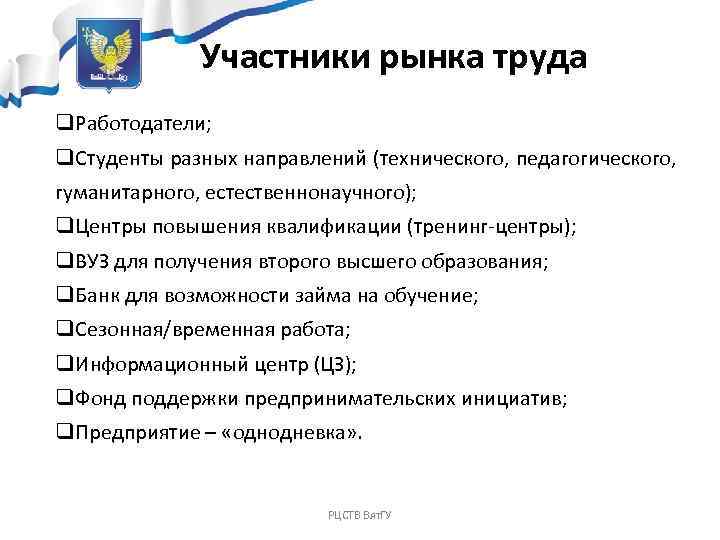 Участники рынка труда

❑Работодатели;

❑Студенты разных направлений (технического, педагогического, гуманитарного, естественнонаучного);

❑Центры повышения квалификации (тренинг-центры);

❑ВУЗ для получения второго высшего образования;

❑Банк для возможности займа на обучение;

❑Сезонная/временная работа;

❑Информационный центр (ЦЗ);

❑Фонд поддержки предпринимательских инициатив;

❑Предприятие – «однодневка».

РЦСТВ ВятГУ